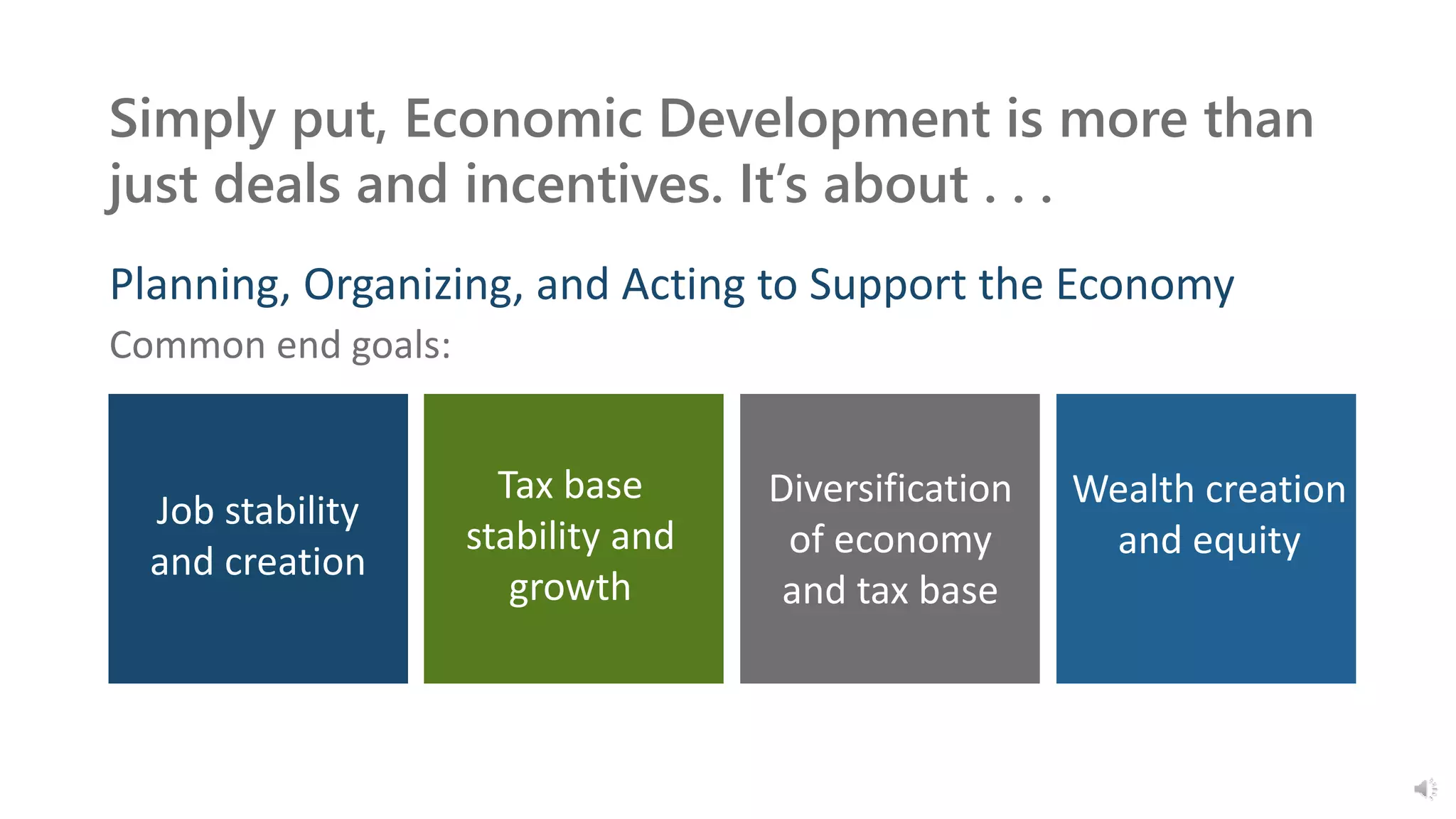 Simply put, Economic Development is more than just deals and incentives. It's about . . .

Planning, Organizing, and Acting to Support the Economy

Common end goals:

Job stability and creation

Tax base stability and growth

Diversification of economy and tax base

Wealth creation and equity